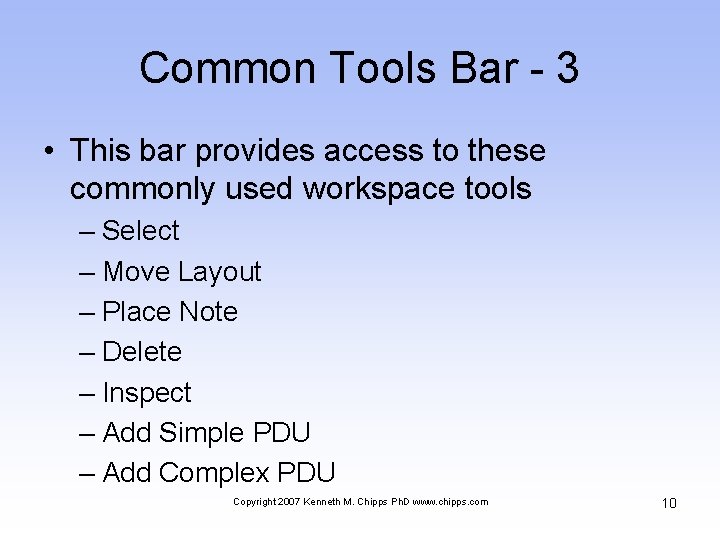 Common Tools Bar - 3

• This bar provides access to these commonly used workspace tools
– Select
– Move Layout
– Place Note
– Delete
– Inspect
– Add Simple PDU
– Add Complex PDU

Copyright 2007 Kenneth M. Chipps PhD www.chipps.com

10